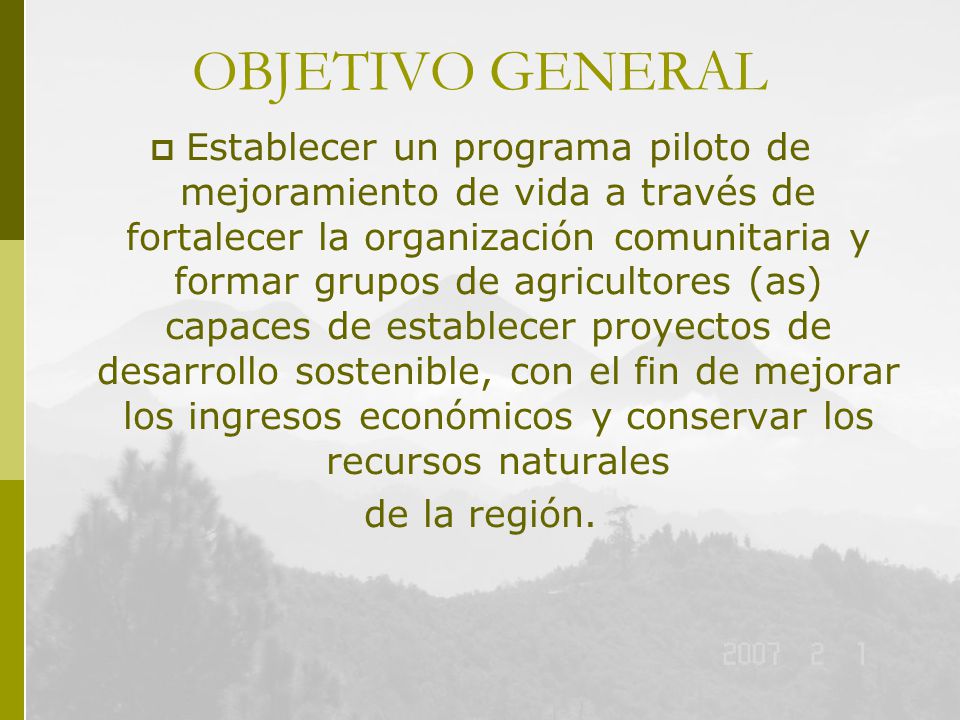 OBJETIVO GENERAL

Establecer un programa piloto de mejoramiento de vida a través de fortalecer la organización comunitaria y formar grupos de agricultores (as) capaces de establecer proyectos de desarrollo sostenible, con el fin de mejorar los ingresos económicos y conservar los recursos naturales

de la región.

2007 2 1